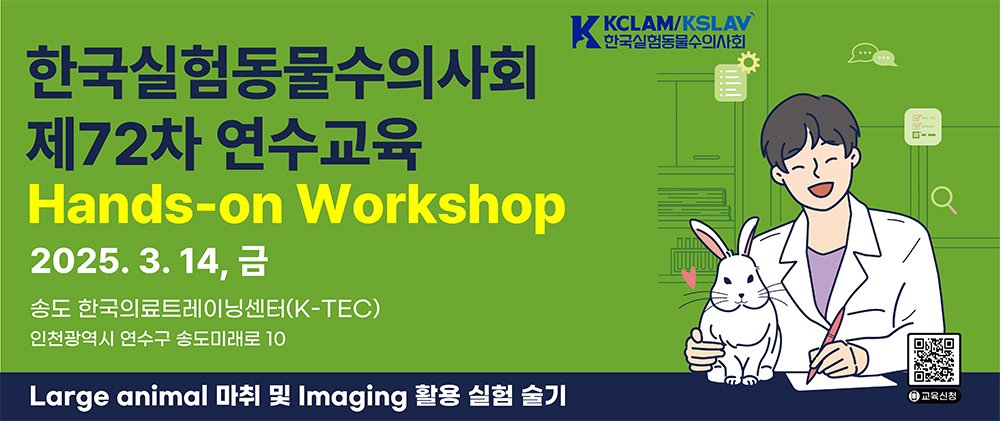 KCLAM/KSLAV
한국실험동물수의사회

한국실험동물수의사회
제72차 연수교육
Hands-on Workshop

2025. 3. 14, 금

송도 한국의료트레이닝센터(K-TEC)
인천광역시 연수구 송도미래로 10

Large animal 마취 및 Imaging 활용 실험 술기

교육신청